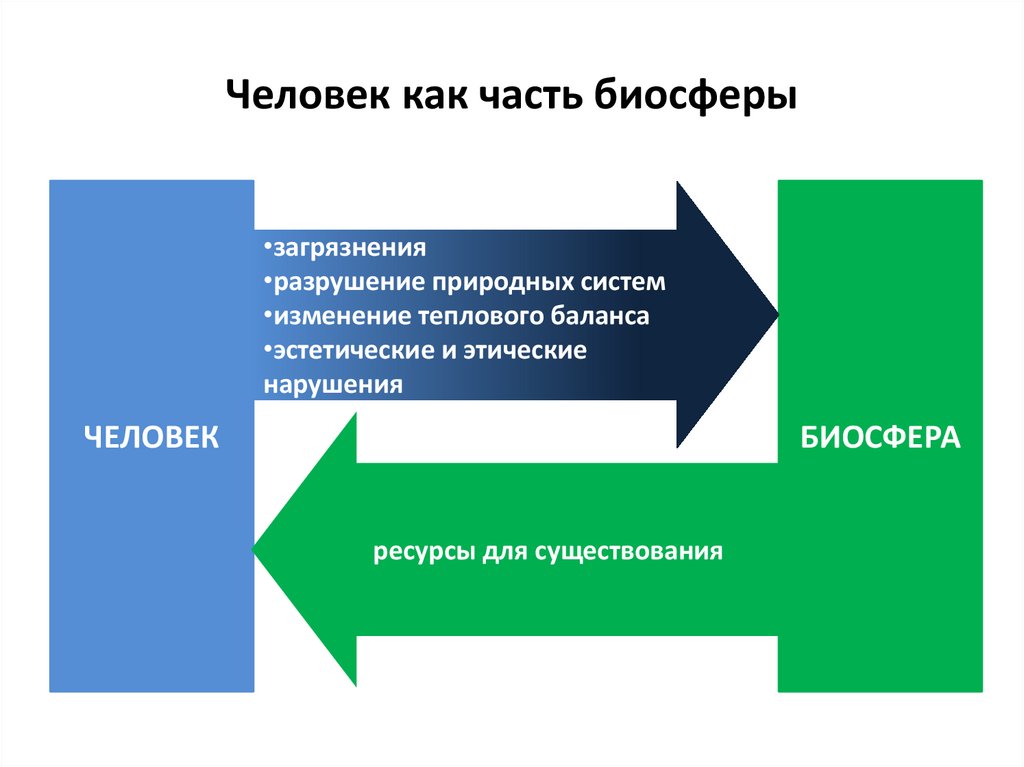 Человек как часть биосферы

ЧЕЛОВЕК

•загрязнения
•разрушение природных систем
•изменение теплового баланса
•эстетические и этические нарушения

БИОСФЕРА

ресурсы для существования